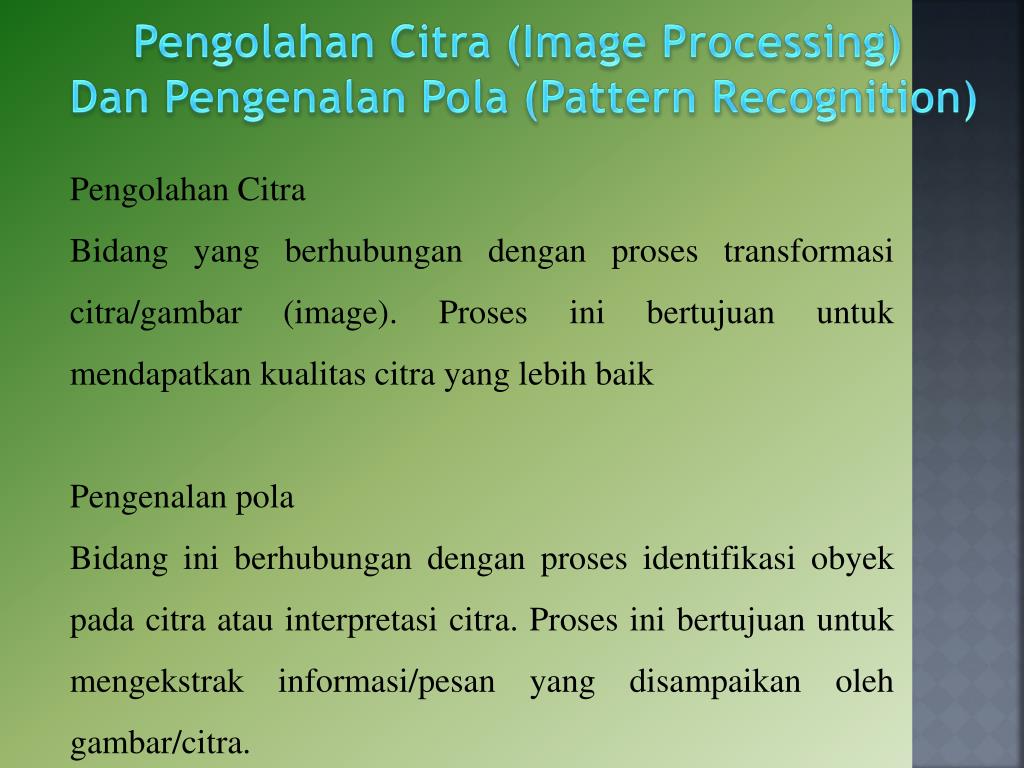 Pengolahan Citra (Image Processing)
Dan Pengenalan Pola (Pattern Recognition)

Pengolahan Citra

Bidang yang berhubungan dengan proses transformasi citra/gambar (image). Proses ini bertujuan untuk mendapatkan kualitas citra yang lebih baik

Pengenalan pola

Bidang ini berhubungan dengan proses identifikasi obyek pada citra atau interpretasi citra. Proses ini bertujuan untuk mengekstrak informasi/pesan yang disampaikan oleh gambar/citra.